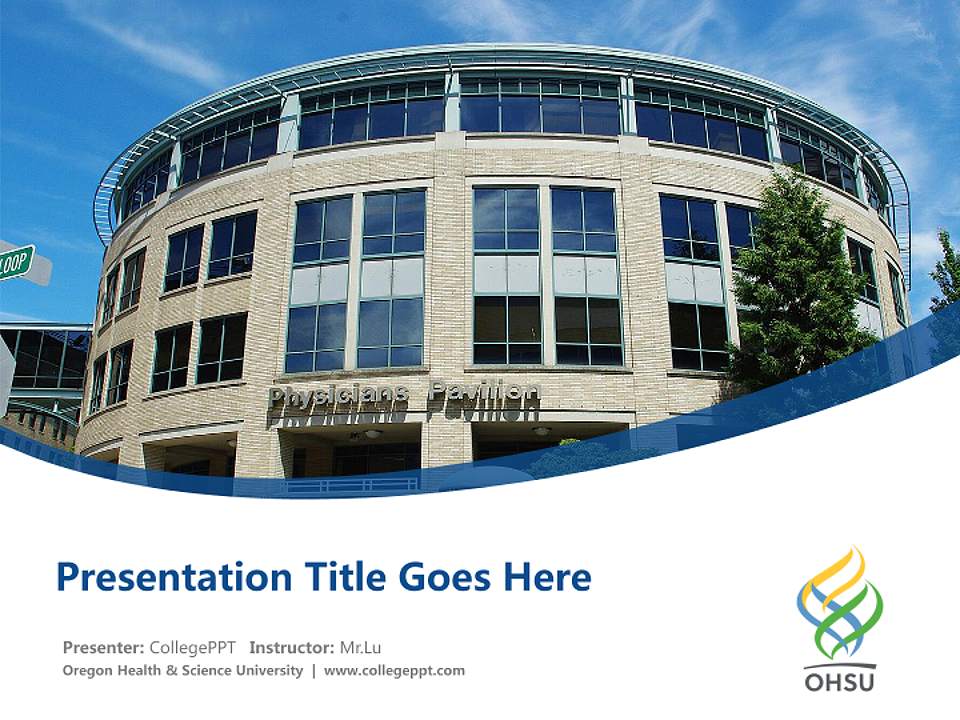 LOOP

Physicians Pavilion

Presentation Title Goes Here

Presenter: CollegePPT Instructor: Mr.Lu
Oregon Health & Science University | www.collegeppt.com

OHSU